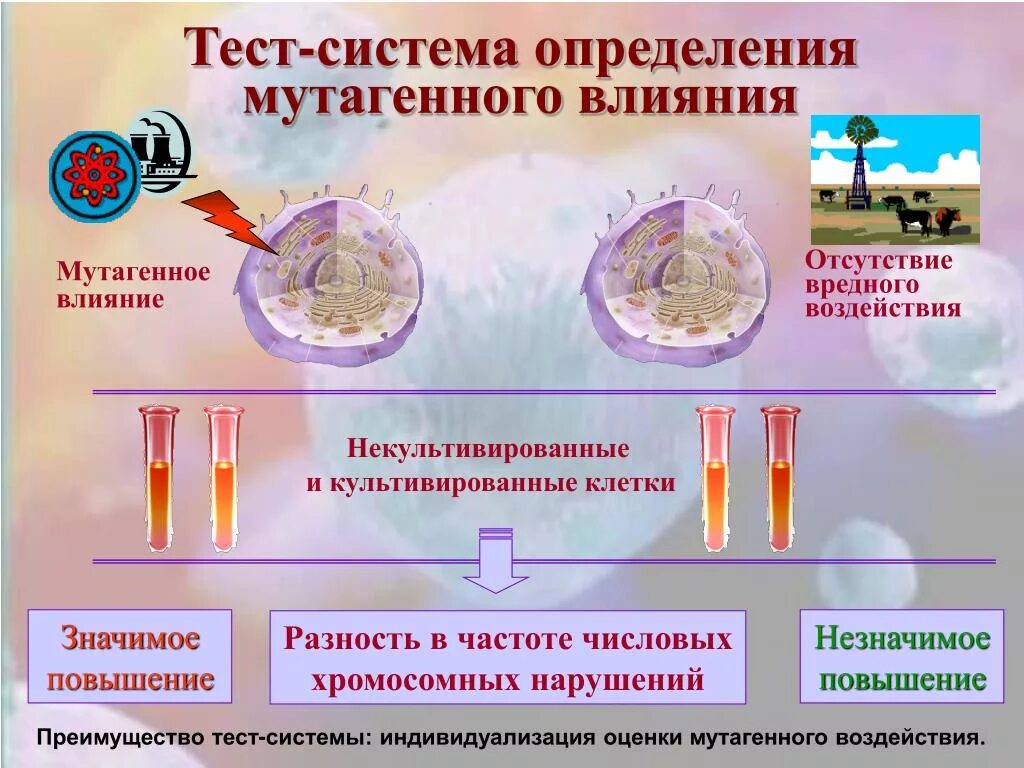 Тест-система определения мутагенного влияния

Мутагенное влияние

Отсутствие вредного воздействия

Некультивированные и культивированные клетки

Значимое повышение

Разность в частоте числовых хромосомных нарушений

Незначимое повышение

Преимущество тест-системы: индивидуализация оценки мутагенного воздействия.